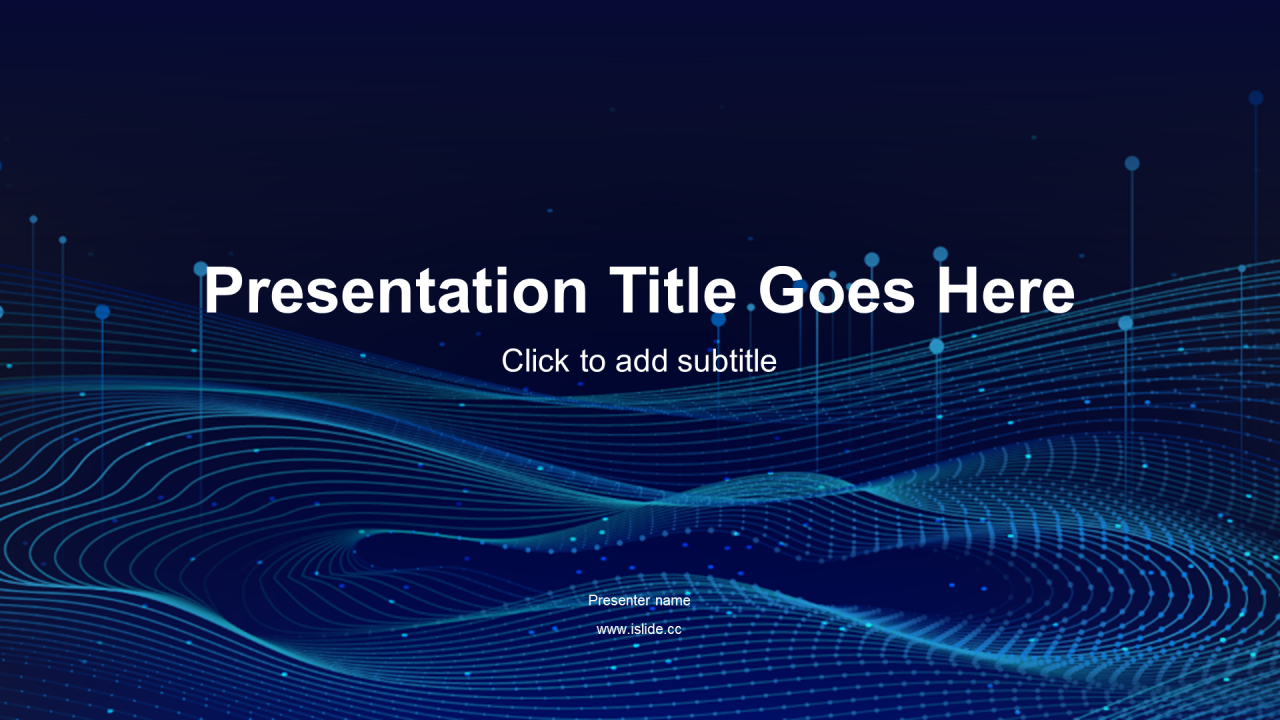 Presentation Title Goes Here

Click to add subtitle

Presenter name

www.islide.cc